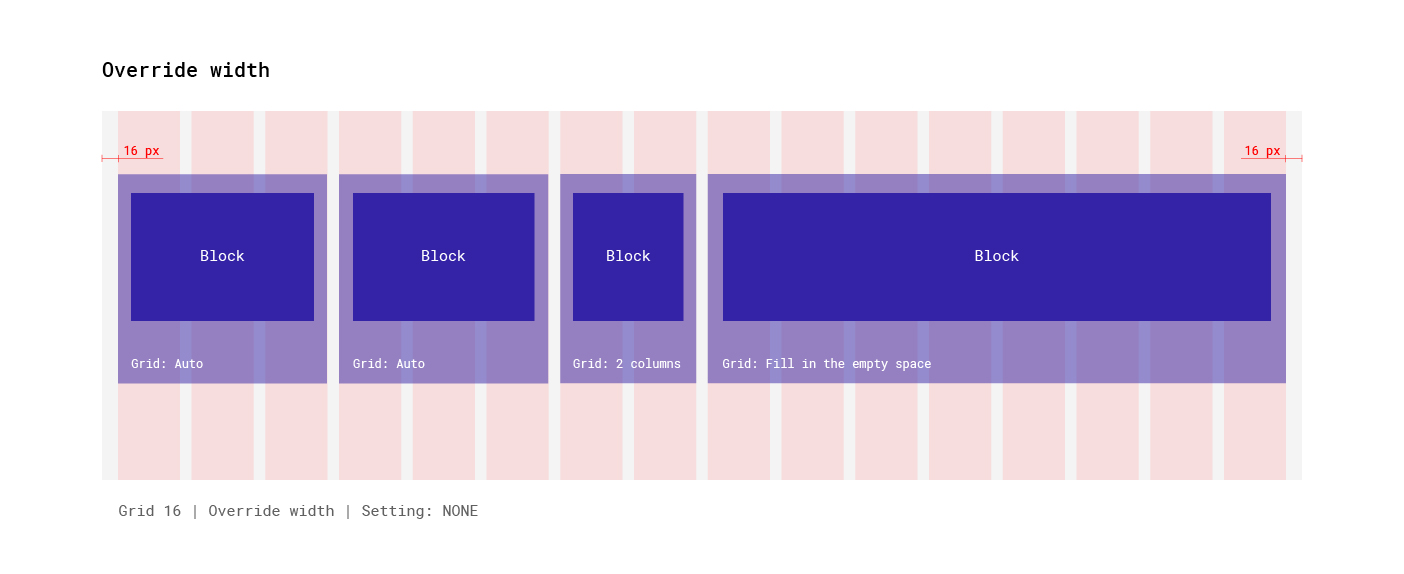 Override width

16 px

16 px

Block

Grid: Auto

Block

Grid: Auto

Block

Grid: 2 columns

Block

Grid: Fill in the empty space

Grid 16 | Override width | Setting: NONE